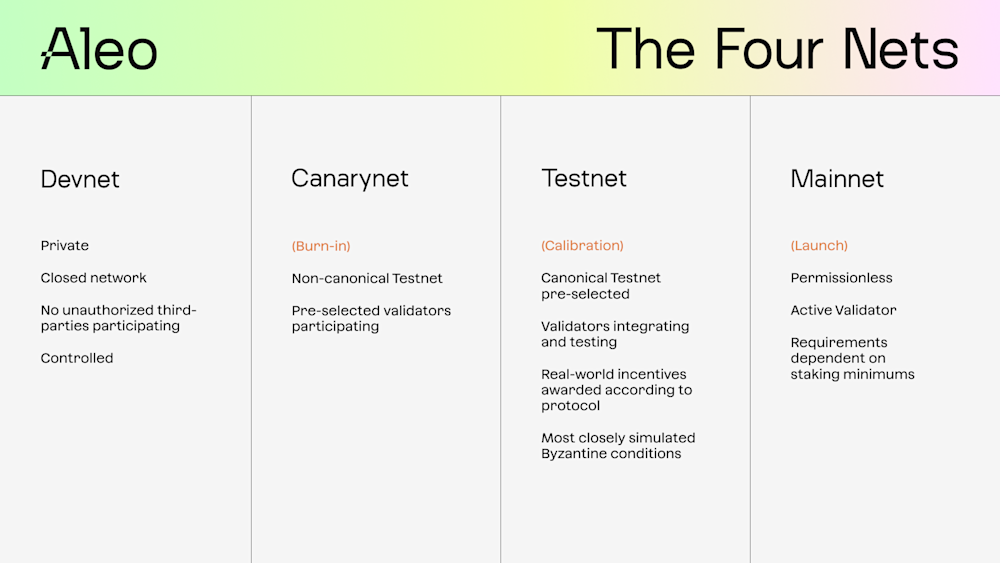 Aleo

The Four Nets

Devnet

Private

Closed network

No unauthorized third-parties participating

Controlled

Canarynet

(Burn-in)

Non-canonical Testnet

Pre-selected validators participating

Testnet

(Calibration)

Canonical Testnet pre-selected

Validators integrating and testing

Real-world incentives awarded according to protocol

Most closely simulated Byzantine conditions

Mainnet

(Launch)

Permissionless

Active Validator

Requirements dependent on staking minimums